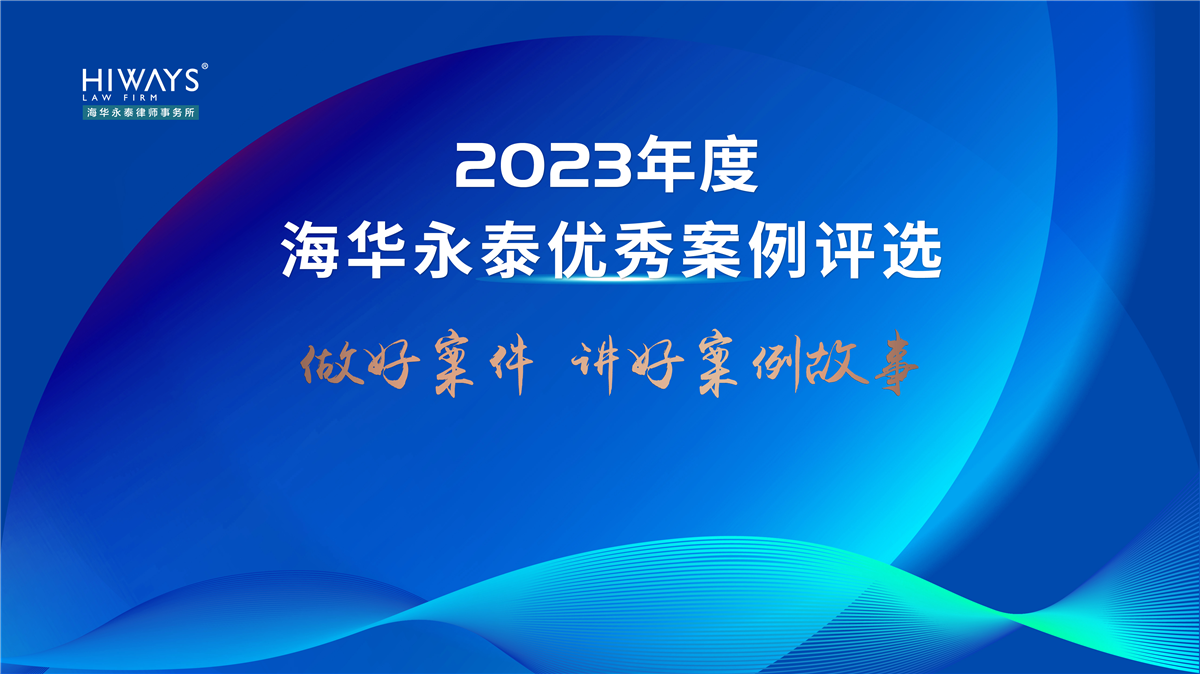 HIWAYS®
LAW FIRM
海华永泰律师事务所

2023年度
海华永泰优秀案例评选

做好案件 讲好案例故事